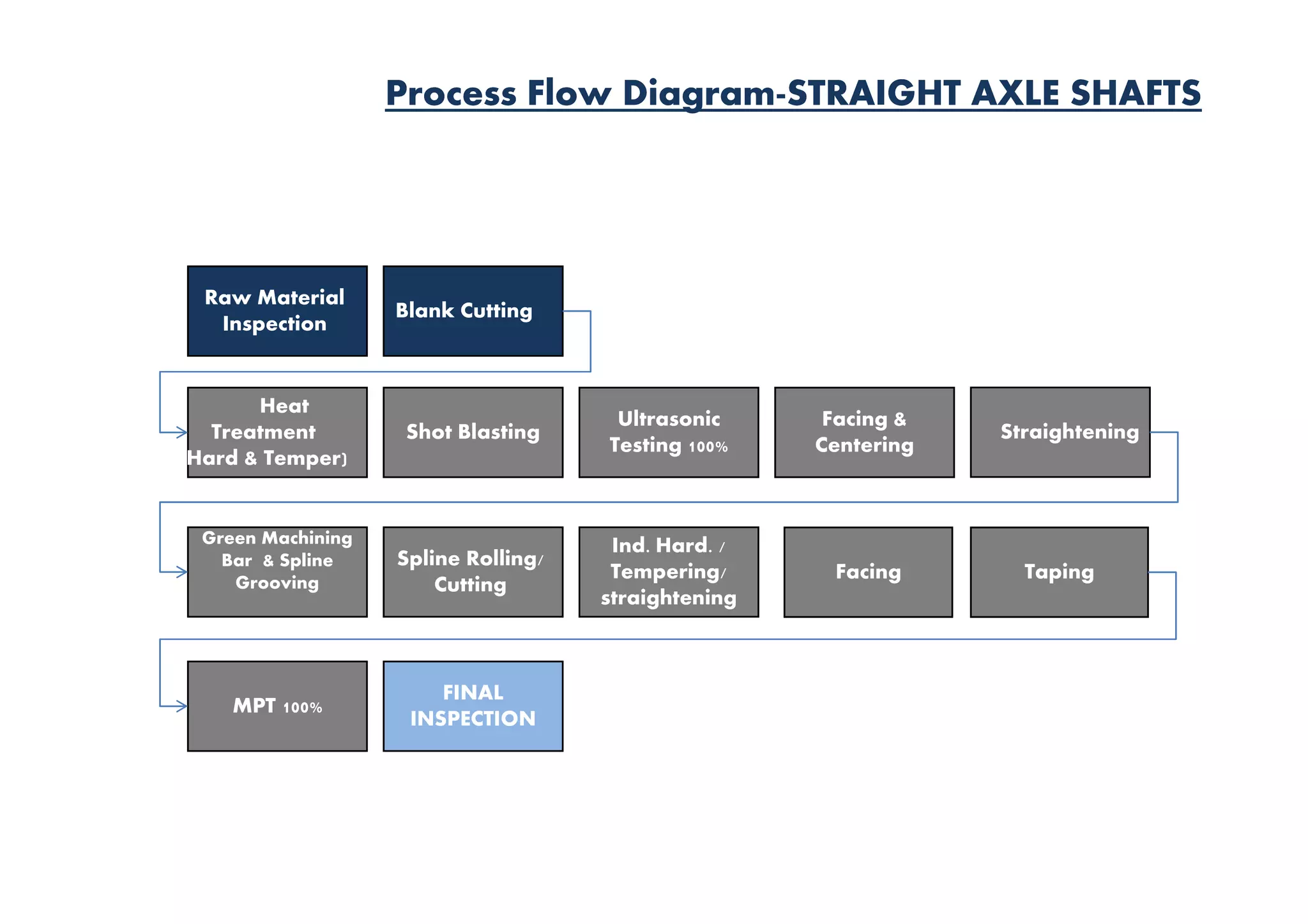 Process Flow Diagram-STRAIGHT AXLE SHAFTS

Raw Material Inspection

Blank Cutting

Heat Treatment Hard & Temper)

Shot Blasting

Ultrasonic Testing 100%

Facing & Centering

Straightening

Green Machining Bar & Spline Grooving

Spline Rolling/ Cutting

Ind. Hard. / Tempering/ straightening

Facing

Taping

MPT 100%

FINAL INSPECTION